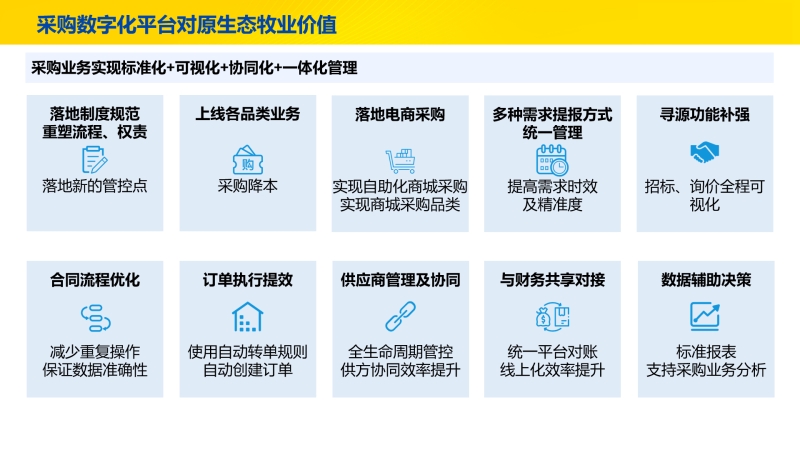 采购数字化平台对原生态牧业价值

采购业务实现标准化+可视化+协同化+一体化管理

落地制度规范
重塑流程、权责
落地新的管控点

上线各品类业务
购
采购降本

落地电商采购
实现自助化商城采购
实现商城采购品类

多种需求提报方式
统一管理
提高需求时效
及精准度

寻源功能补强
招标、询价全程可视化

合同流程优化
减少重复操作
保证数据准确性

订单执行提效
使用自动转单规则
自动创建订单

供应商管理及协同
全生命周期管控
供方协同效率提升

与财务共享对接
统一平台对账
线上化效率提升

数据辅助决策
标准报表
支持采购业务分析